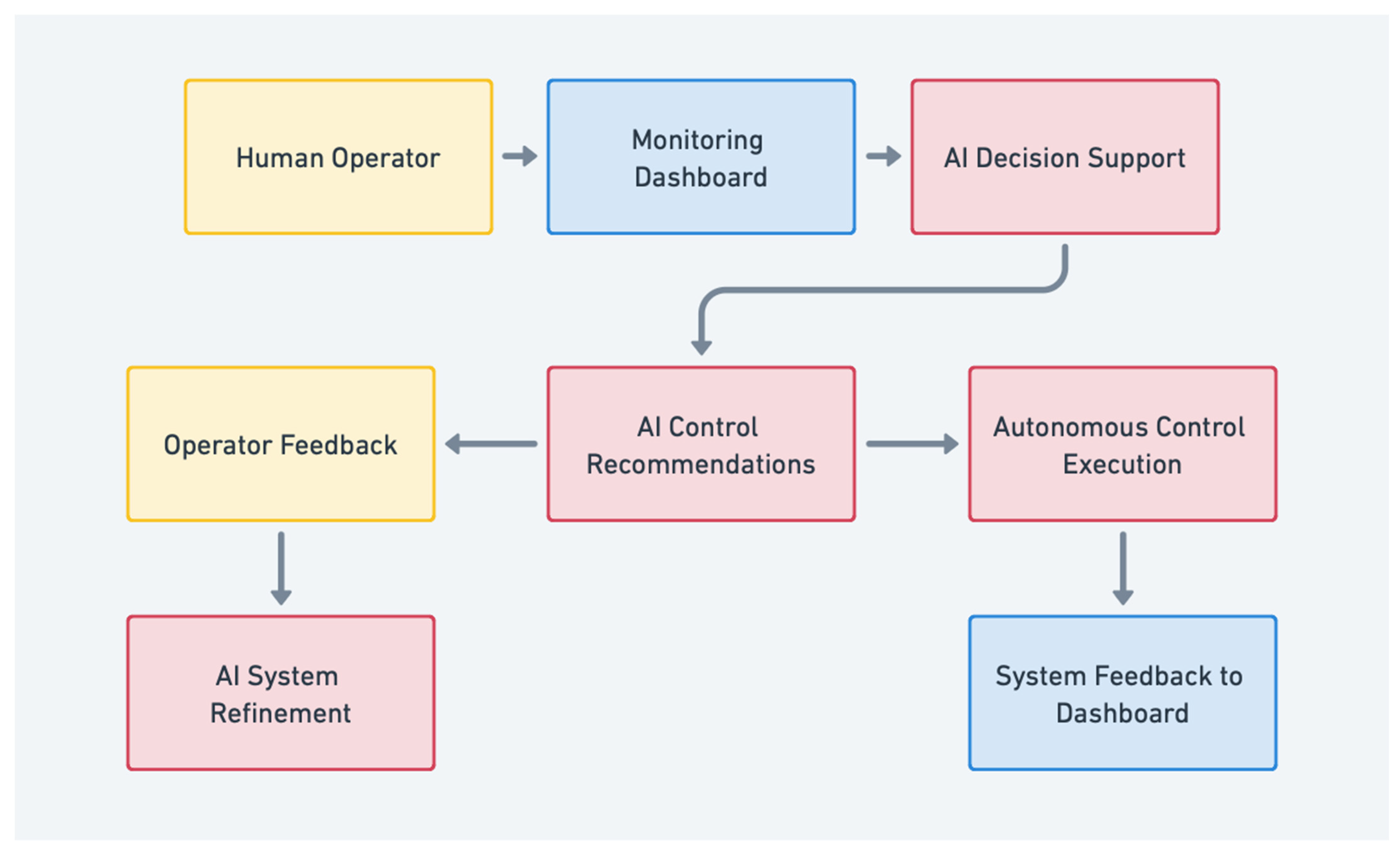 Human Operator

Monitoring Dashboard

AI Decision Support

Operator Feedback

AI Control Recommendations

Autonomous Control Execution

AI System Refinement

System Feedback to Dashboard